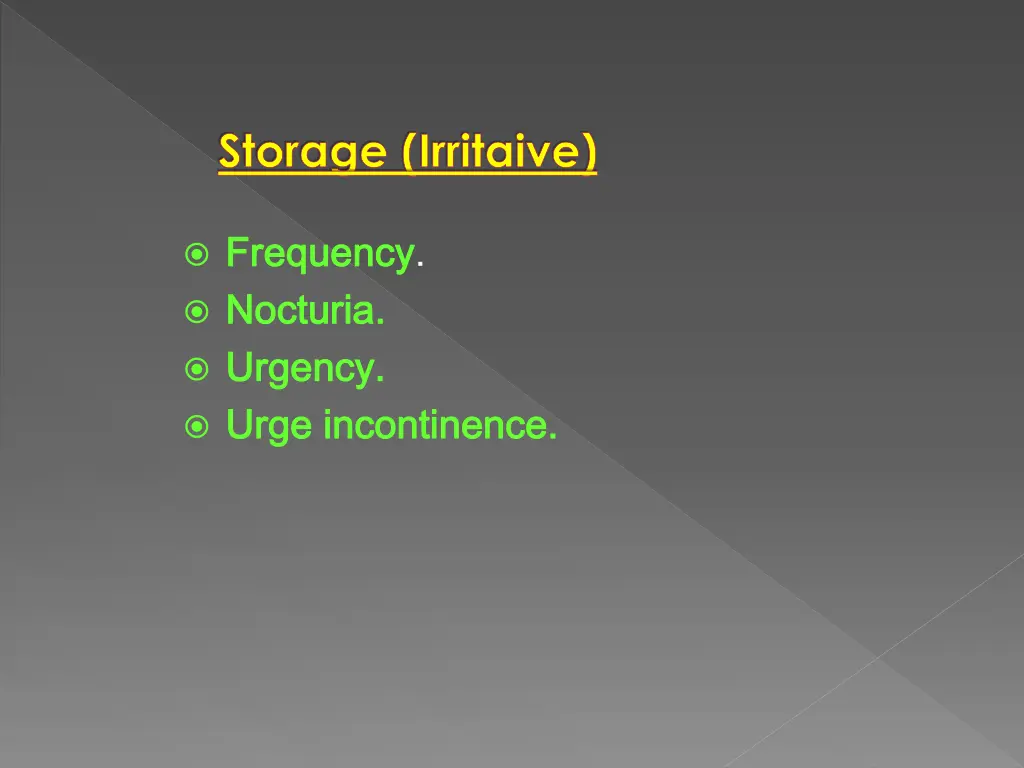 Storage (Irritaive)

Frequency.
Nocturia.
Urgency.
Urge incontinence.